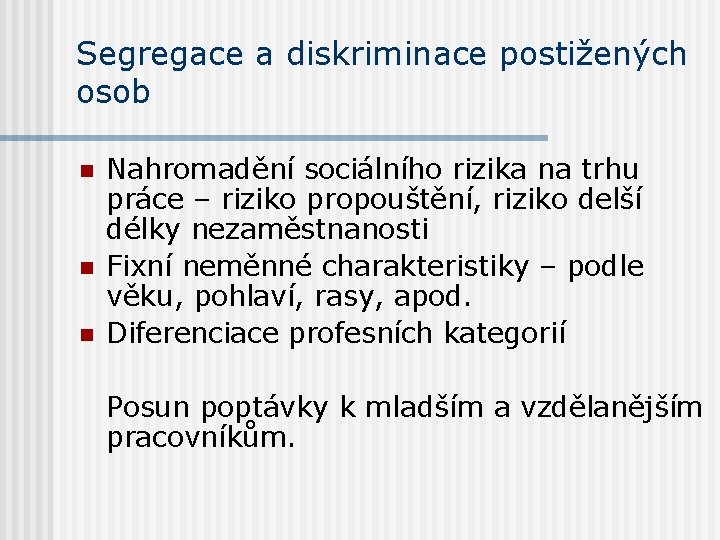 Segregace a diskriminace postižených osob

- Nahromadění sociálního rizika na trhu práce – riziko propouštění, riziko delší délky nezaměstnanosti
- Fixní neměnné charakteristiky – podle věku, pohlaví, rasy, apod.
- Diferenciace profesních kategorií

Posun poptávky k mladším a vzdělanějším pracovníkům.